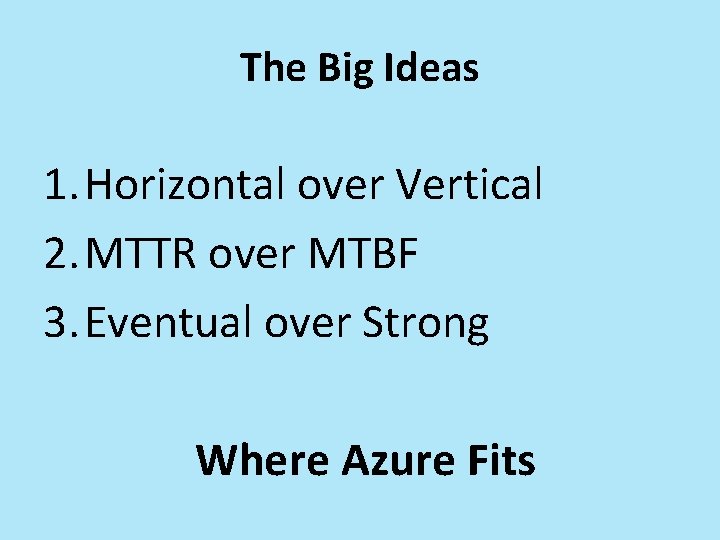 The Big Ideas

1. Horizontal over Vertical
2. MTTR over MTBF
3. Eventual over Strong

Where Azure Fits